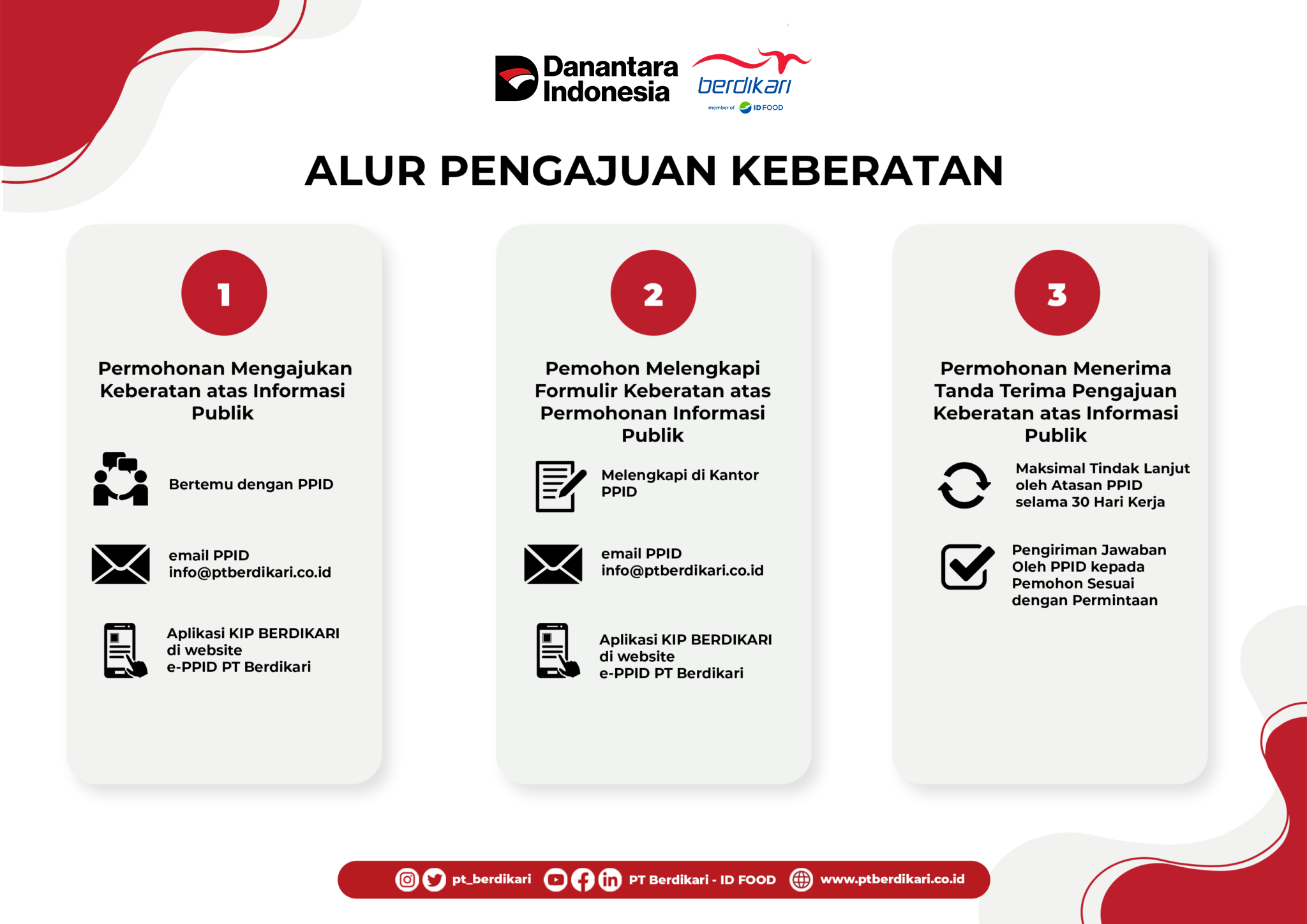 Danantara Indonesia

berdikari
member of ID FOOD

ALUR PENGAJUAN KEBERATAN

1

Permohonan Mengajukan Keberatan atas Informasi Publik

Bertemu dengan PPID

email PPID
info@ptberdikari.co.id

Aplikasi KIP BERDIKARI di website e-PPID PT Berdikari

2

Pemohon Melengkapi Formulir Keberatan atas Permohonan Informasi Publik

Melengkapi di Kantor PPID

email PPID
info@ptberdikari.co.id

Aplikasi KIP BERDIKARI di website e-PPID PT Berdikari

3

Permohonan Menerima Tanda Terima Pengajuan Keberatan atas Informasi Publik

Maksimal Tindak Lanjut oleh Atasan PPID selama 30 Hari Kerja

Pengiriman Jawaban Oleh PPID kepada Pemohon Sesuai dengan Permintaan

pt_berdikari PT Berdikari - ID FOOD www.ptberdikari.co.id